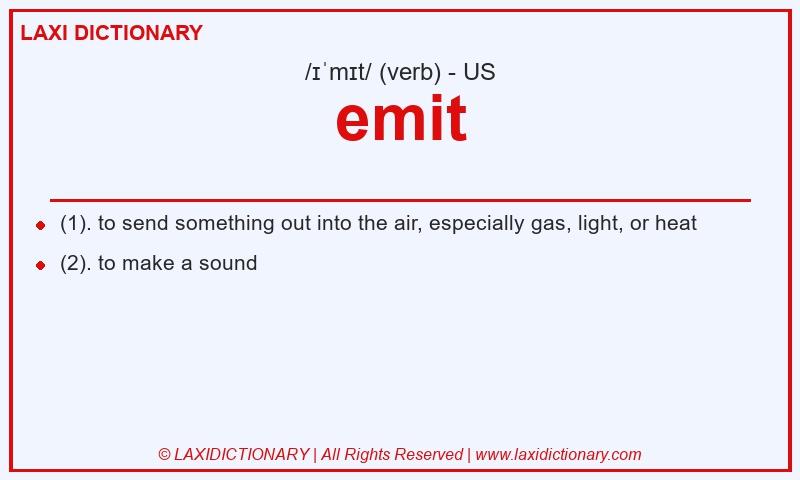 LAXI DICTIONARY

/ɪˈmɪt/ (verb) - US

emit

(1). to send something out into the air, especially gas, light, or heat

(2). to make a sound

© LAXIDICTIONARY | All Rights Reserved | www.laxidictionary.com